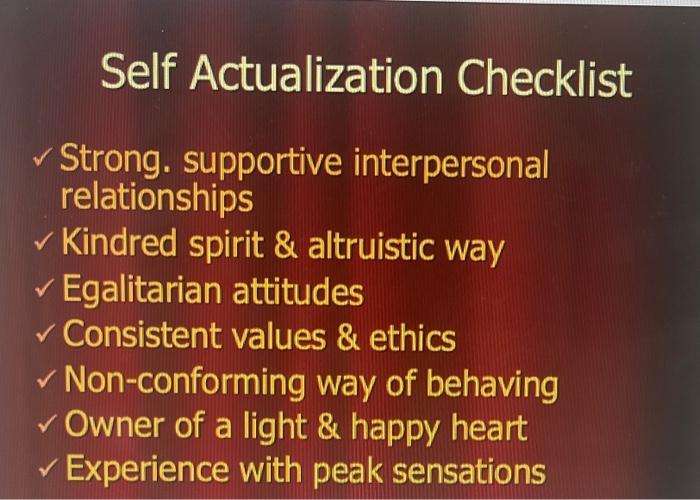 Self Actualization Checklist

✓ Strong. supportive interpersonal relationships
✓ Kindred spirit & altruistic way
✓ Egalitarian attitudes
✓ Consistent values & ethics
✓ Non-conforming way of behaving
✓ Owner of a light & happy heart
✓ Experience with peak sensations